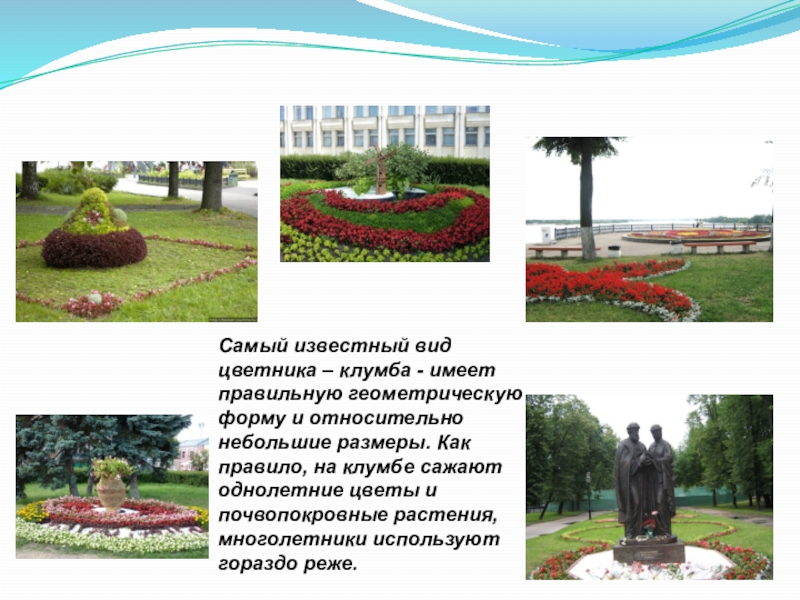 Самый известный вид цветника – клумба - имеет правильную геометрическую форму и относительно небольшие размеры. Как правило, на клумбе сажают однолетние цветы и почвопокровные растения, многолетники используют гораздо реже.